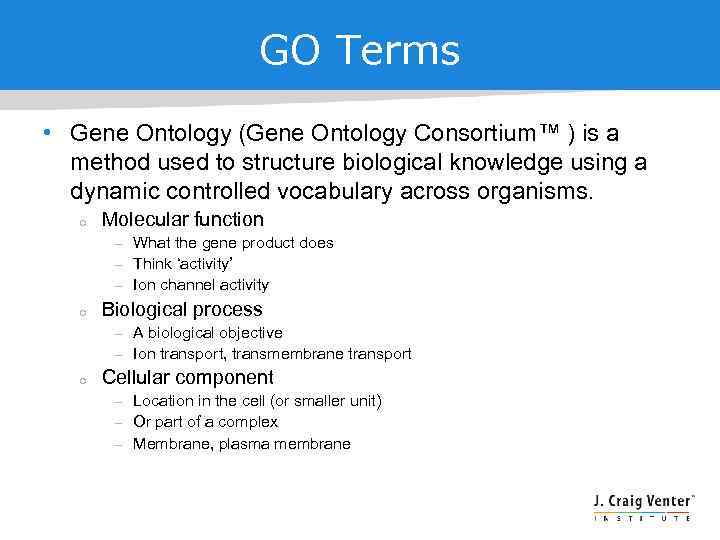 GO Terms

• Gene Ontology (Gene Ontology Consortium™ ) is a method used to structure biological knowledge using a dynamic controlled vocabulary across organisms.

○ Molecular function
– What the gene product does
– Think 'activity'
– Ion channel activity

○ Biological process
– A biological objective
– Ion transport, transmembrane transport

○ Cellular component
– Location in the cell (or smaller unit)
– Or part of a complex
– Membrane, plasma membrane

J. Craig Venter™
INSTITUTE